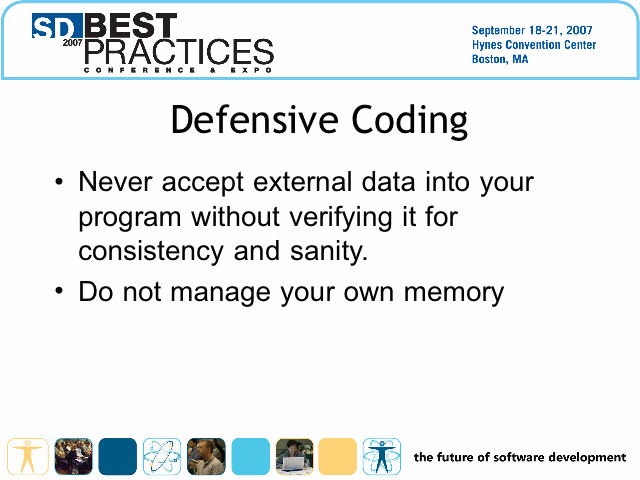 SD 2007 BEST PRACTICES CONFERENCE & EXPO

September 18-21, 2007
Hynes Convention Center
Boston, MA

Defensive Coding

• Never accept external data into your program without verifying it for consistency and sanity.

• Do not manage your own memory

the future of software development